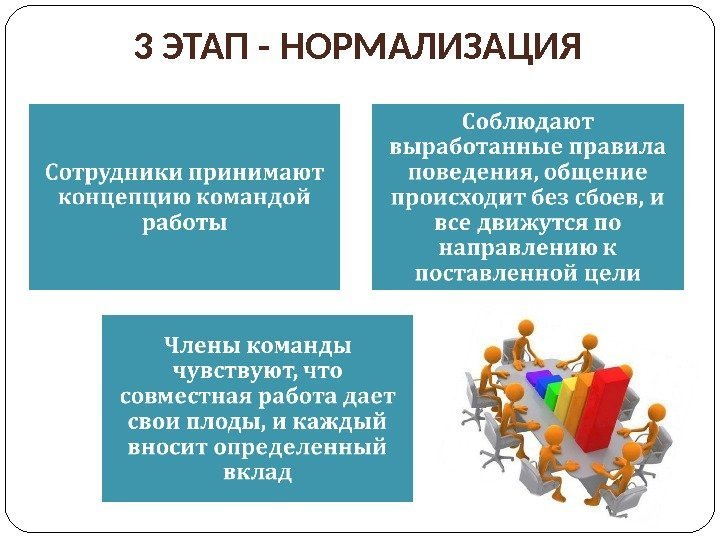 3 ЭТАП - НОРМАЛИЗАЦИЯ

Сотрудники принимают концепцию командой работы

Соблюдают выработанные правила поведения, общение происходит без сбоев, и все движутся по направлению к поставленной цели

Члены команды чувствуют, что совместная работа дает свои плоды, и каждый вносит определенный вклад